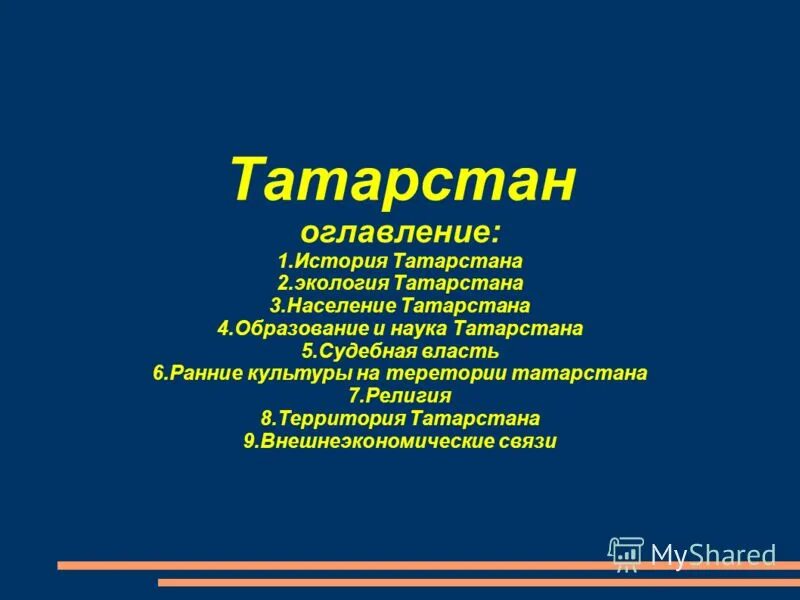 Татарстан
оглавление:
1.История Татарстана
2.экология Татарстана
3.Население Татарстана
4.Образование и наука Татарстана
5.Судебная власть
6.Ранние культуры на теретории татарстана
7.Религия
8.Территория Татарстана
9.Внешнеэкономические связи

MyShared